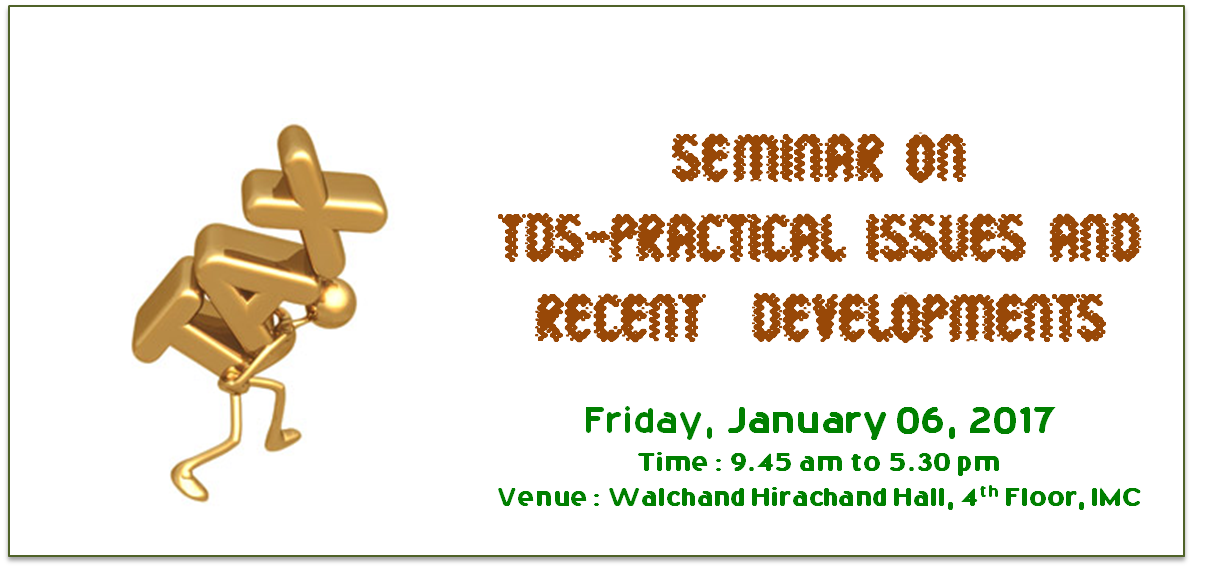 TAX

SEMINAR ON
TDS-PRACTICAL ISSUES AND
RECENT DEVELOPMENTS

Friday, January 06, 2017
Time : 9.45 am to 5.30 pm
Venue : Walchand Hirachand Hall, 4$^{th}$ Floor, IMC